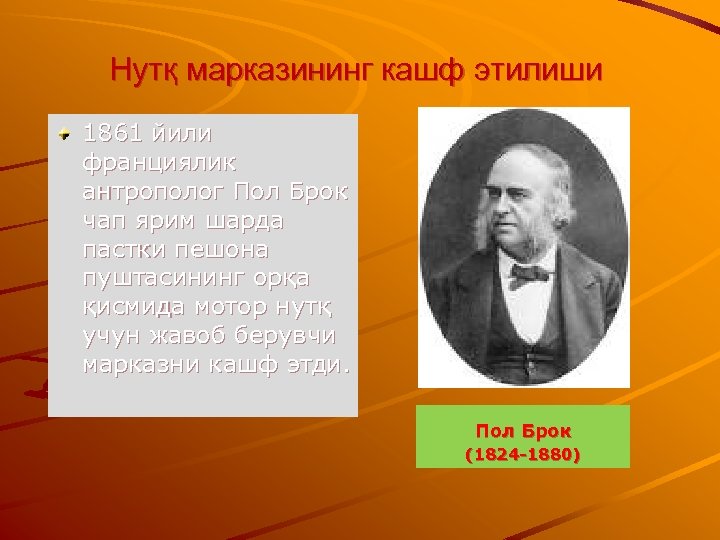 Нутқ марказининг кашф этилиши

1861 йили франциялик антрополог Пол Брок чап ярим шарда пастки пешона пуштасининг орқа қисмида мотор нутқ учун жавоб берувчи марказни кашф этди.

Пол Брок
(1824-1880)